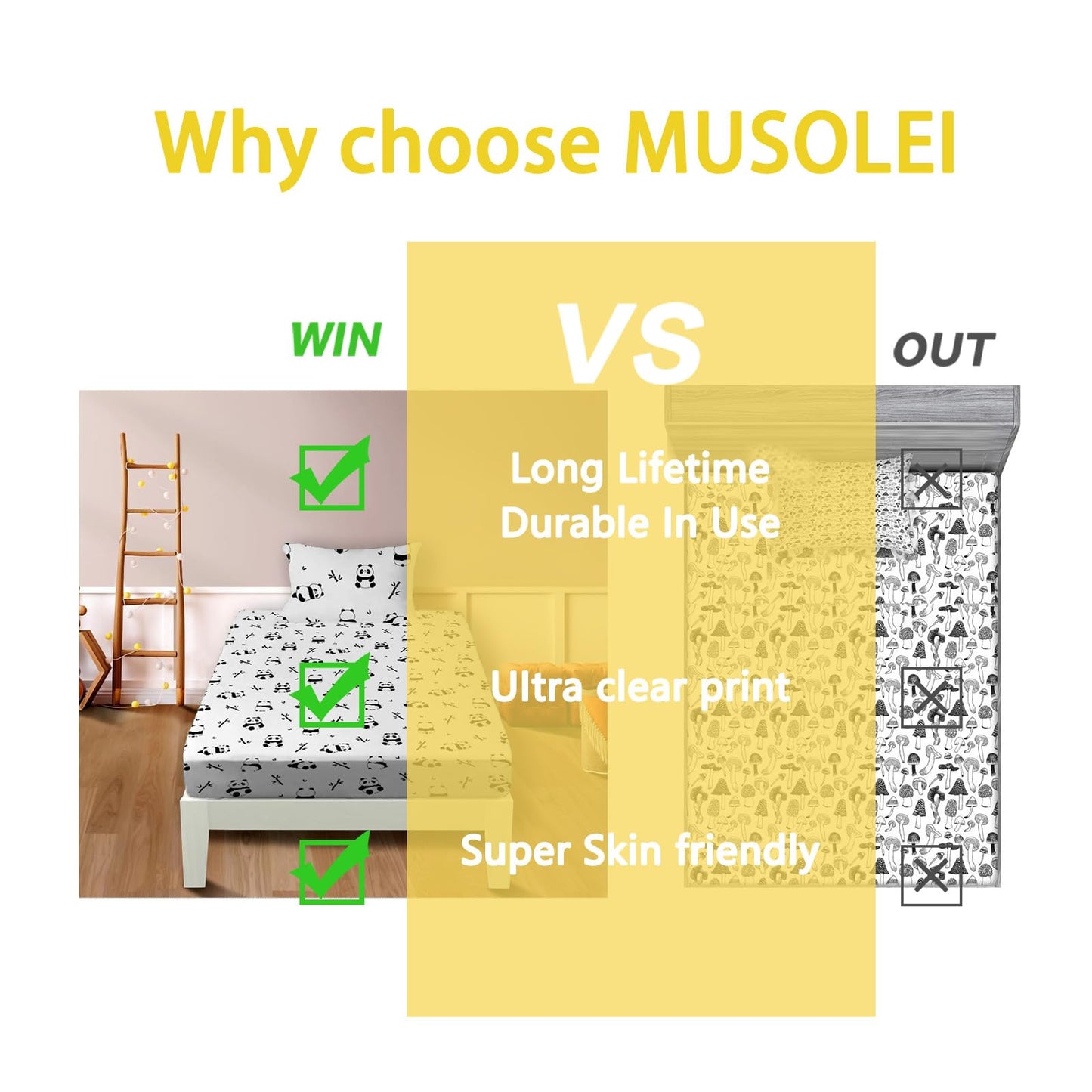 Why choose MUSOLEI

WIN

VS

OUT

Long Lifetime
Durable In Use

Ultra clear print

Super Skin friendly